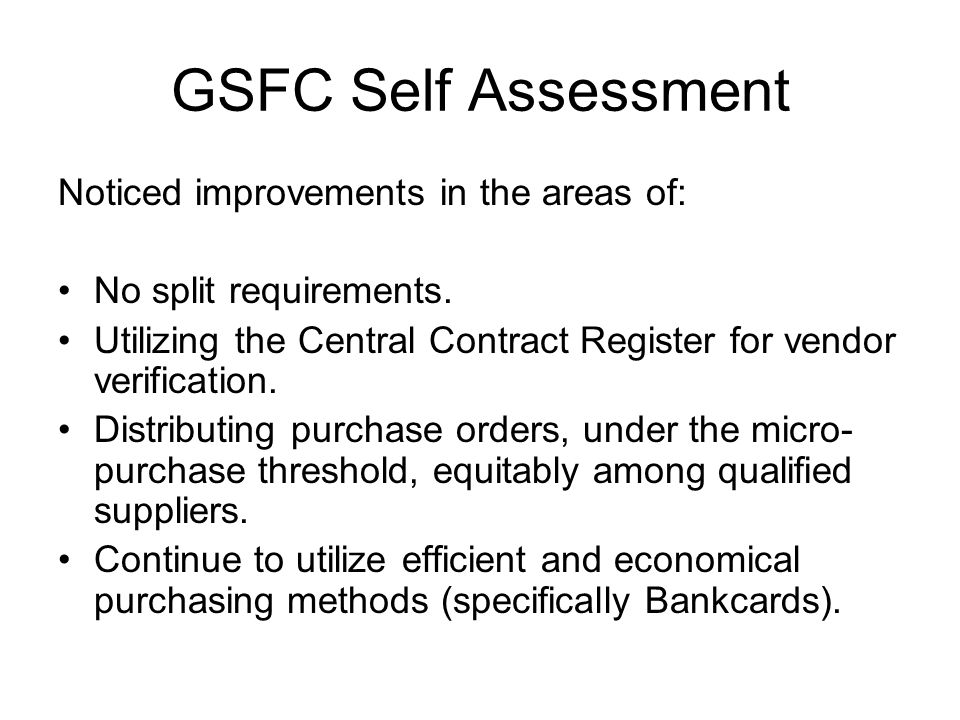 GSFC Self Assessment

Noticed improvements in the areas of:

• No split requirements.
• Utilizing the Central Contract Register for vendor verification.
• Distributing purchase orders, under the micro-purchase threshold, equitably among qualified suppliers.
• Continue to utilize efficient and economical purchasing methods (specifically Bankcards).